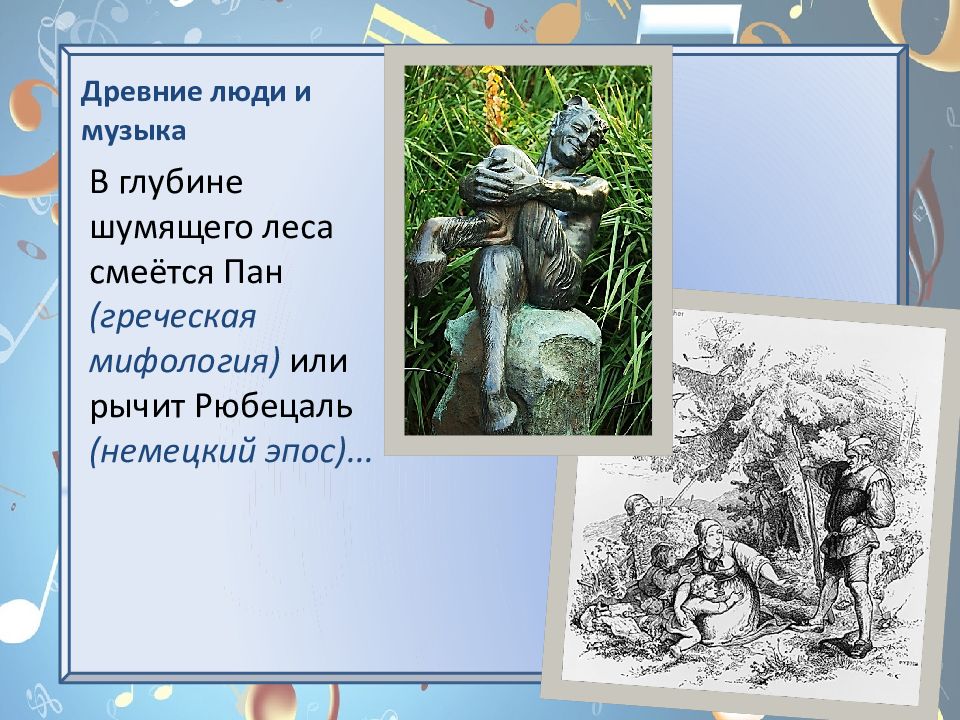 Древние люди и музыка

В глубине шумящего леса смеётся Пан (греческая мифология) или рычит Рюбецаль (немецкий эпос)...